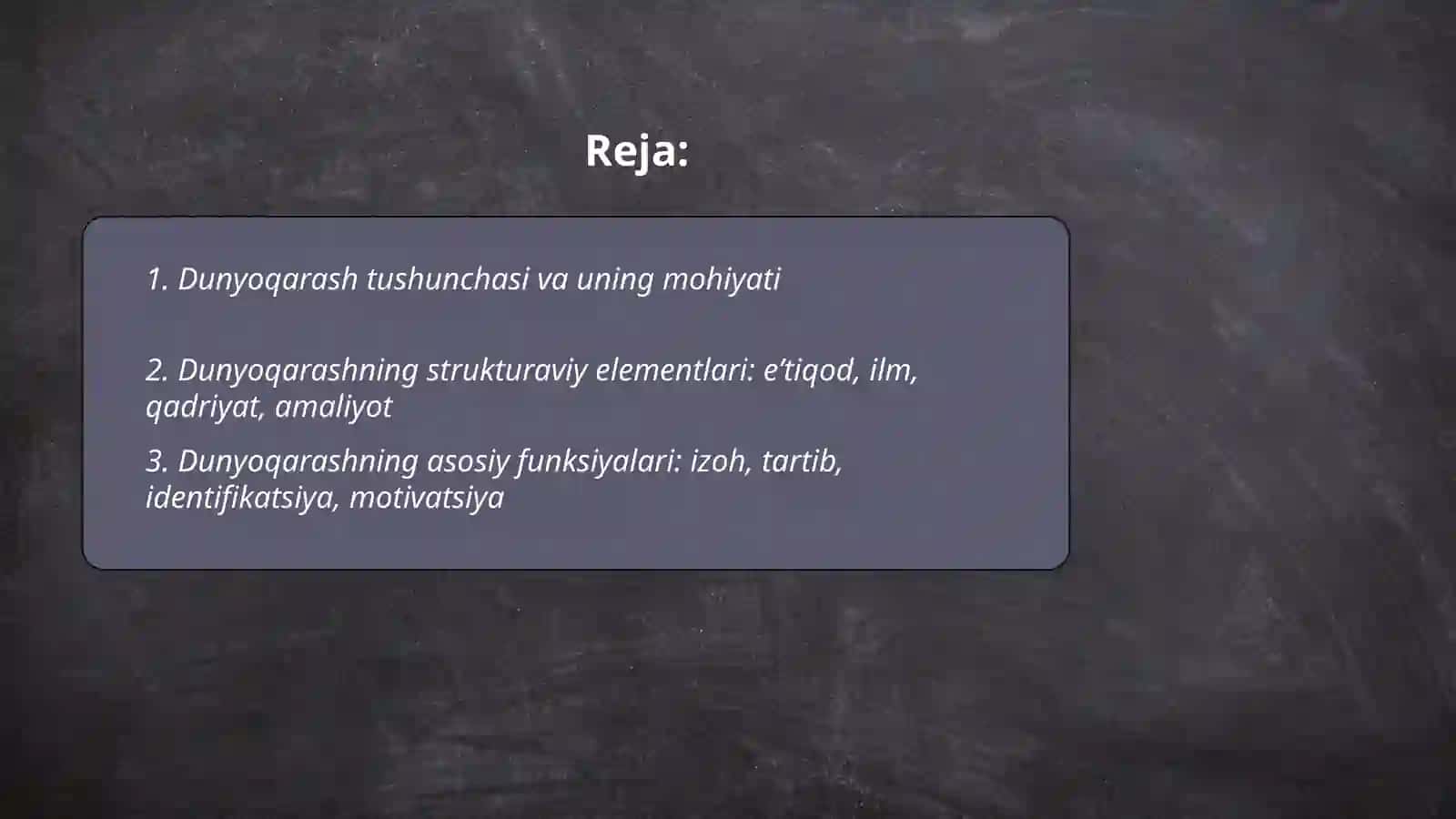 Reja:

1. Dunyoqarash tushunchasi va uning mohiyati

2. Dunyoqarashning strukturaviy elementlari: e’tiqod, ilm, qadriyat, amaliyot

3. Dunyoqarashning asosiy funksiyalari: izoh, tartib, identifikatsiya, motivatsiya